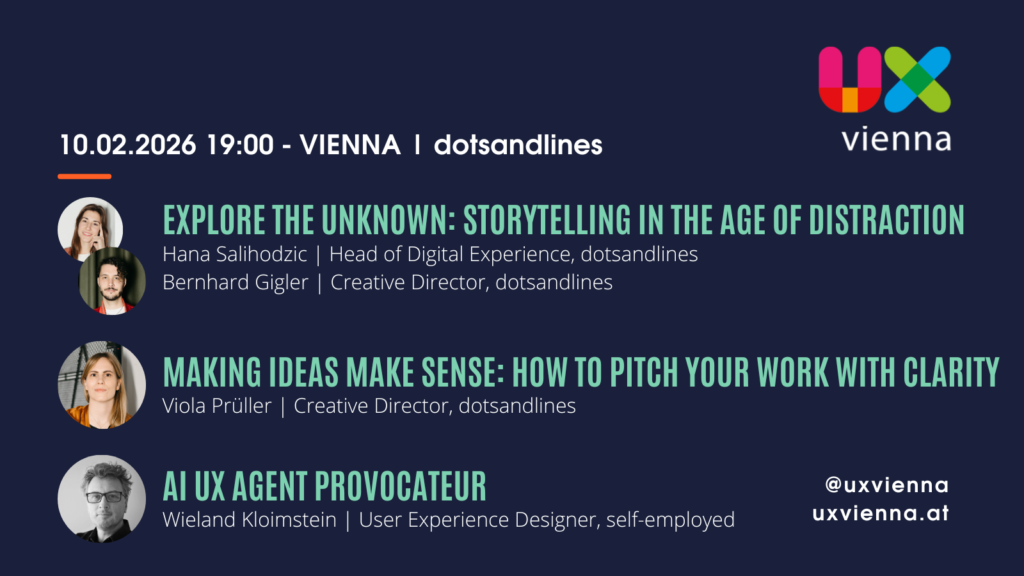 UX
vienna

10.02.2026 19:00 - VIENNA | dotsandlines

EXPLORE THE UNKNOWN: STORYTELLING IN THE AGE OF DISTRACTION
Hana Salihodzic | Head of Digital Experience, dotsandlines
Bernhard Gigler | Creative Director, dotsandlines

MAKING IDEAS MAKE SENSE: HOW TO PITCH YOUR WORK WITH CLARITY
Viola Prüller | Creative Director, dotsandlines

AI UX AGENT PROVOCATEUR
Wieland Kloimstein | User Experience Designer, self-employed

@uxvienna
uxvienna.at